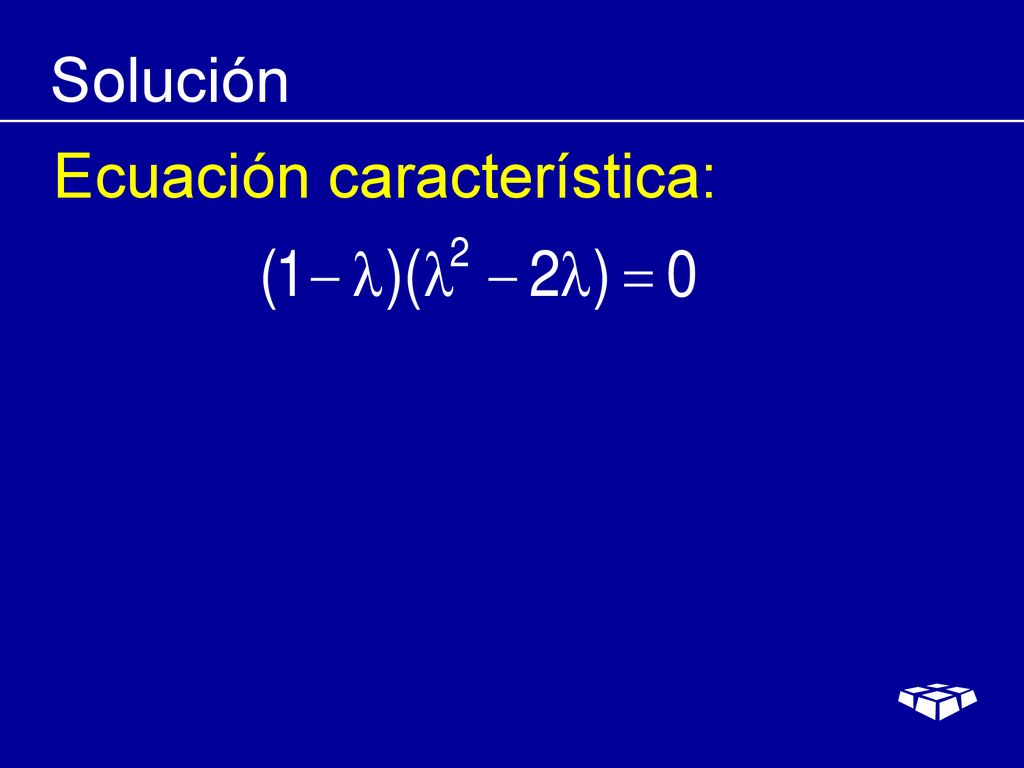 Solución

Ecuación característica:

$(1-\lambda)(\lambda^2-2\lambda)=0$